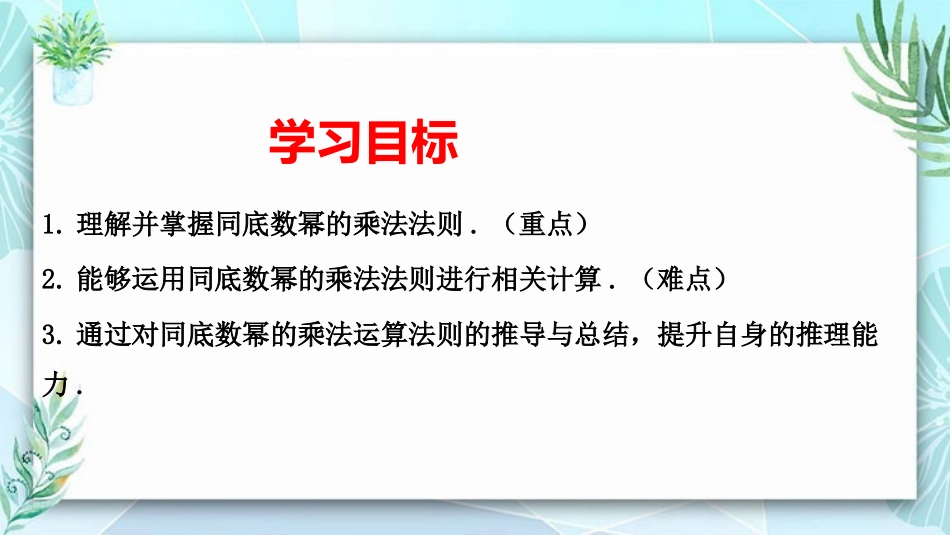 学习目标

1. 理解并掌握同底数幂的乘法法则．（重点）

2. 能够运用同底数幂的乘法法则进行相关计算．（难点）

3. 通过对同底数幂的乘法运算法则的推导与总结，提升自身的推理能力．